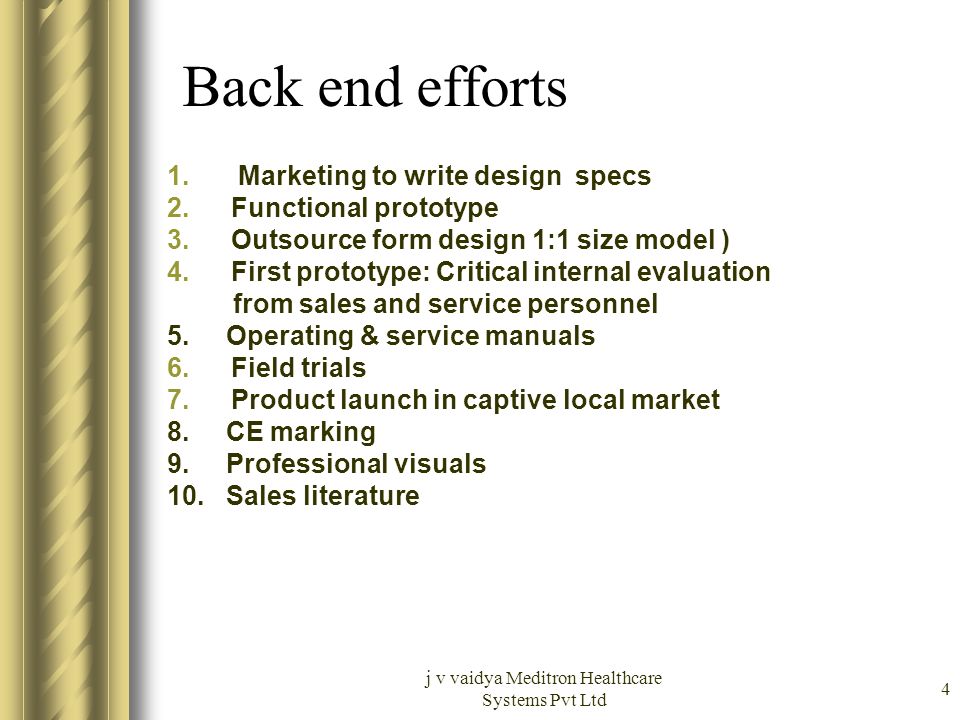 Back end efforts

1. Marketing to write design specs
2. Functional prototype
3. Outsource form design 1:1 size model )
4. First prototype: Critical internal evaluation from sales and service personnel
5. Operating & service manuals
6. Field trials
7. Product launch in captive local market
8. CE marking
9. Professional visuals
10. Sales literature

j v vaidya Meditron Healthcare Systems Pvt Ltd

4